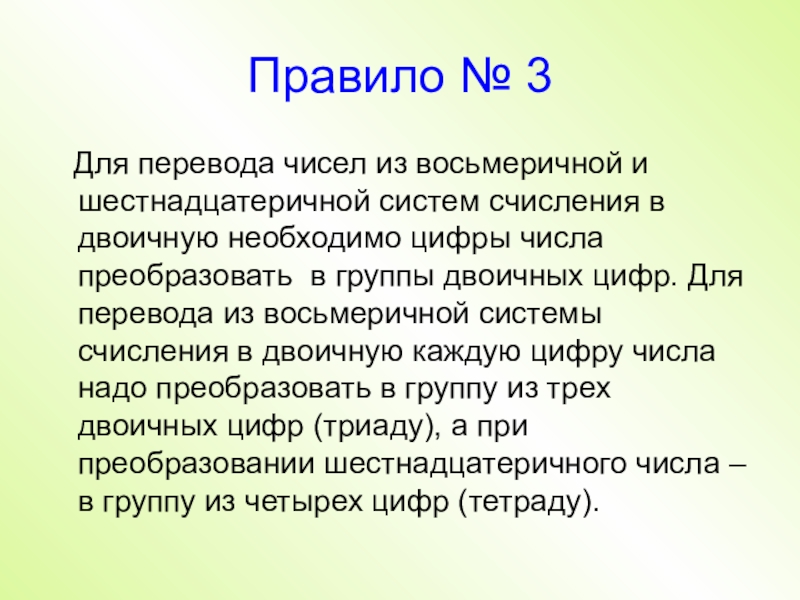 Правило № 3

Для перевода чисел из восьмеричной и шестнадцатеричной систем счисления в двоичную необходимо цифры числа преобразовать  в группы двоичных цифр. Для перевода из восьмеричной системы счисления в двоичную каждую цифру числа надо преобразовать в группу из трех двоичных цифр (триаду), а при преобразовании шестнадцатеричного числа – в группу из четырех цифр (тетраду).